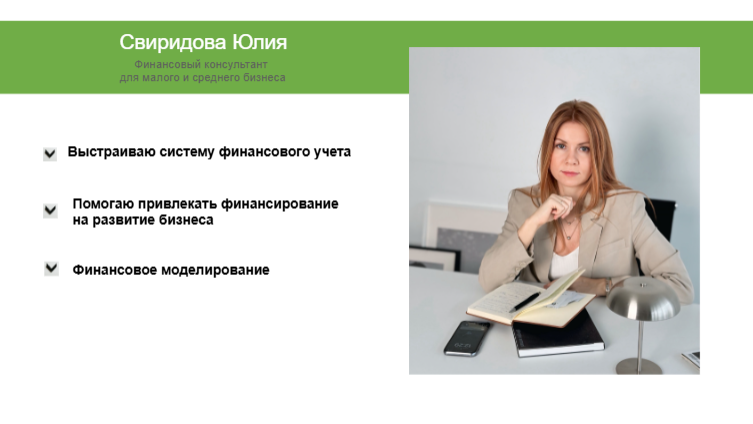 Свиридова Юлия

Финансовый консультант
для малого и среднего бизнеса

Выстраиваю систему финансового учета

Помогаю привлекать финансирование на развитие бизнеса

Финансовое моделирование